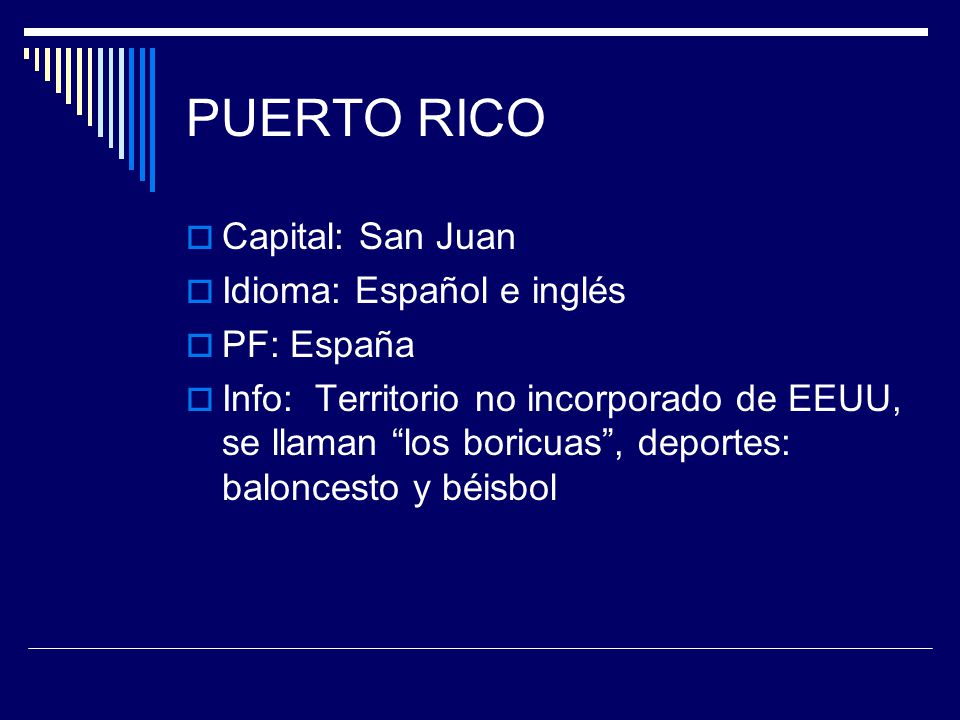 PUERTO RICO

Capital: San Juan

Idioma: Español e inglés

PF: España

Info: Territorio no incorporado de EEUU, se llaman “los boricuas”, deportes: baloncesto y béisbol